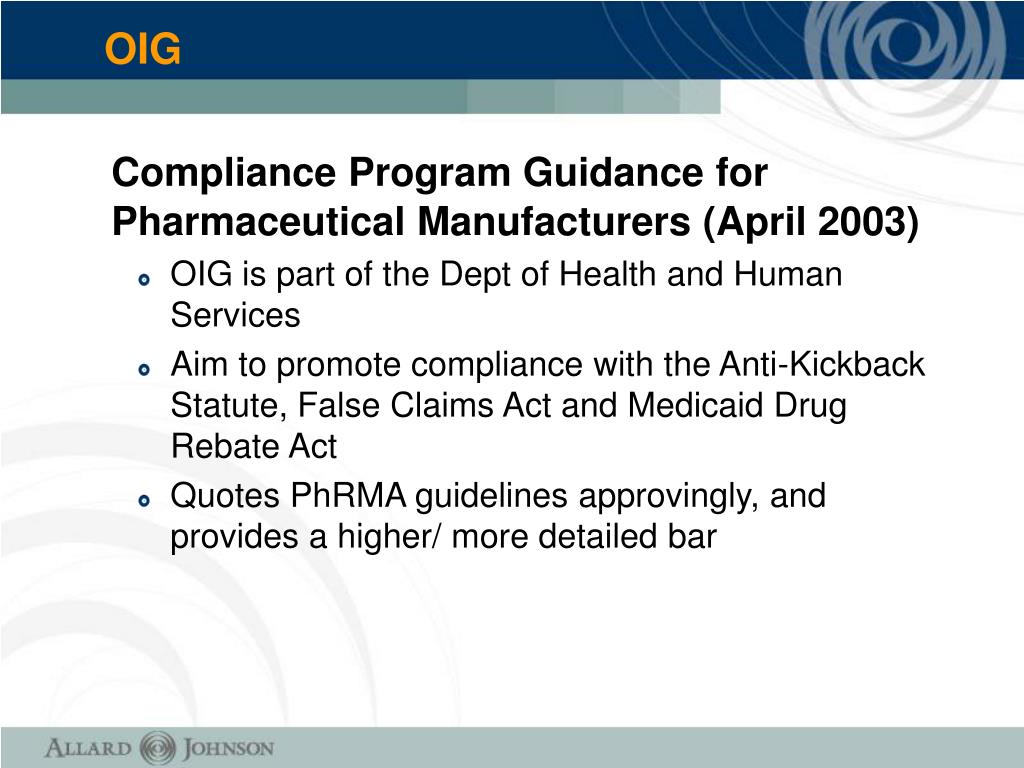 OIG

Compliance Program Guidance for Pharmaceutical Manufacturers (April 2003)

OIG is part of the Dept of Health and Human Services

Aim to promote compliance with the Anti-Kickback Statute, False Claims Act and Medicaid Drug Rebate Act

Quotes PhRMA guidelines approvingly, and provides a higher/ more detailed bar

ALLARD JOHNSON